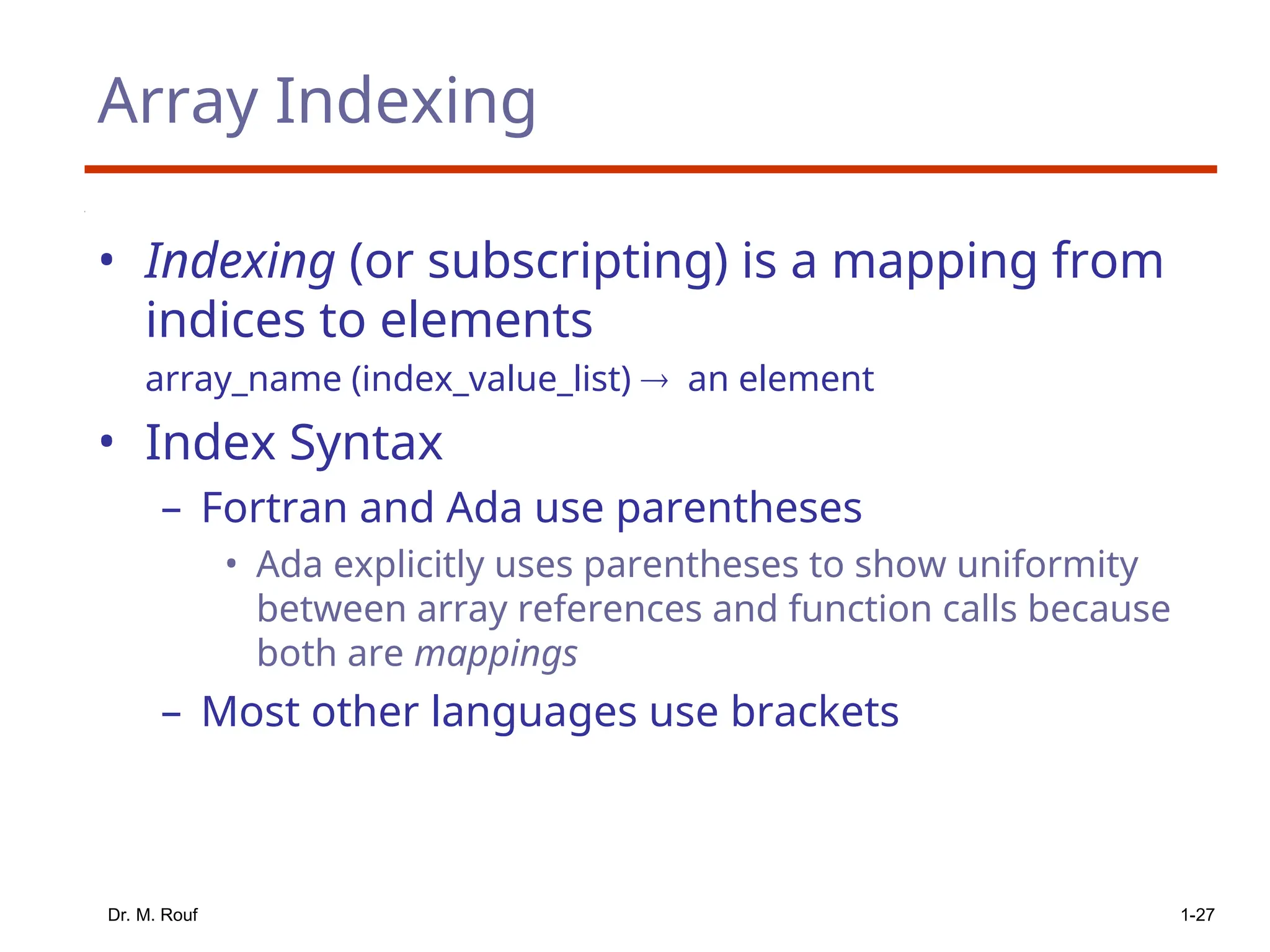 Array Indexing

• Indexing (or subscripting) is a mapping from indices to elements

array_name (index_value_list) → an element

• Index Syntax

– Fortran and Ada use parentheses

• Ada explicitly uses parentheses to show uniformity between array references and function calls because both are mappings

– Most other languages use brackets

Dr. M. Rouf

1-27